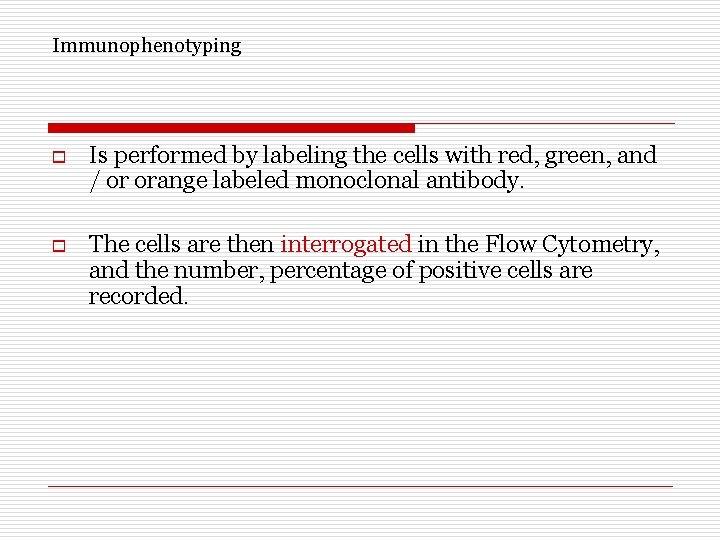 Immunophenotyping

Is performed by labeling the cells with red, green, and / or orange labeled monoclonal antibody.

The cells are then interrogated in the Flow Cytometry, and the number, percentage of positive cells are recorded.